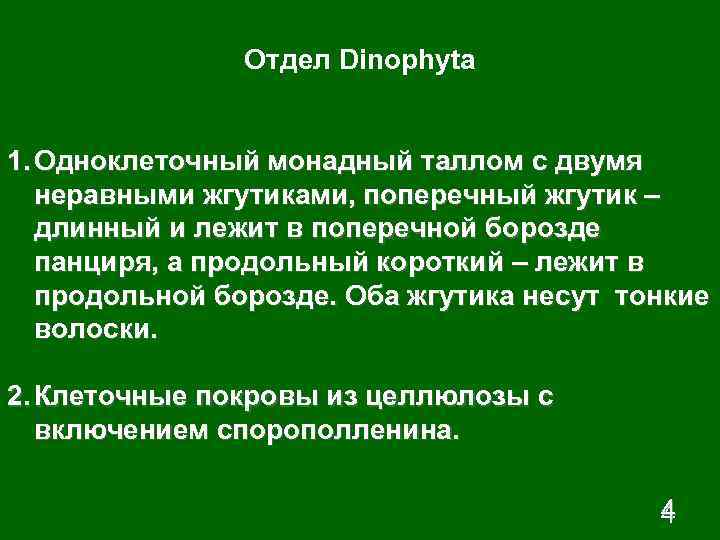 Отдел Dinophyta

1. Одноклеточный монадный таллом с двумя неравными жгутиками, поперечный жгутик – длинный и лежит в поперечной борозде панциря, а продольный короткий – лежит в продольной борозде. Оба жгутика несут тонкие волоски.

2. Клеточные покровы из целлюлозы с включением спорополленина.

4